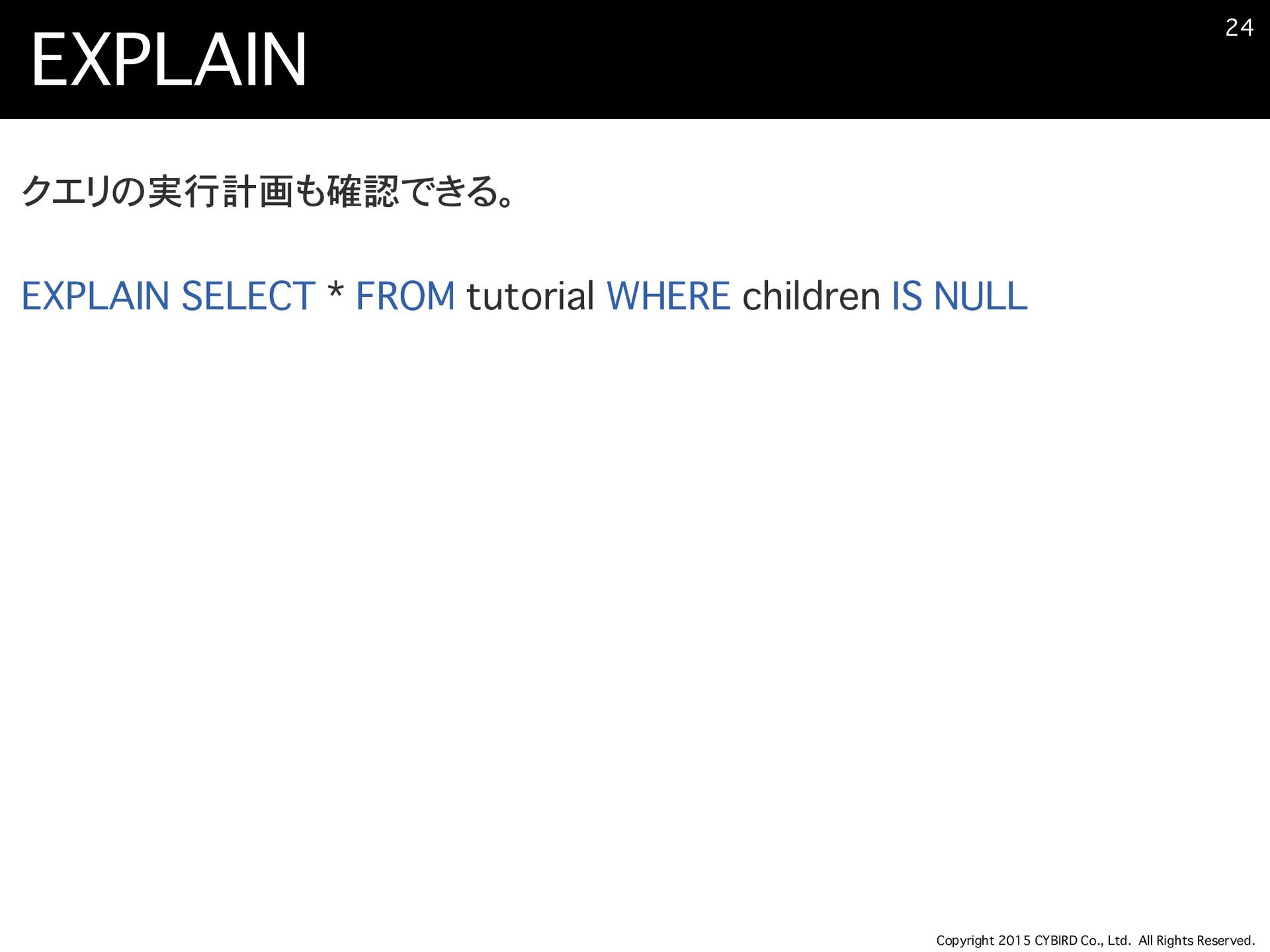 EXPLAIN

24

クエリの実行計画も確認できる。

EXPLAIN SELECT * FROM tutorial WHERE children IS NULL

Copyright 2015 CYBIRD Co., Ltd. All Rights Reserved.